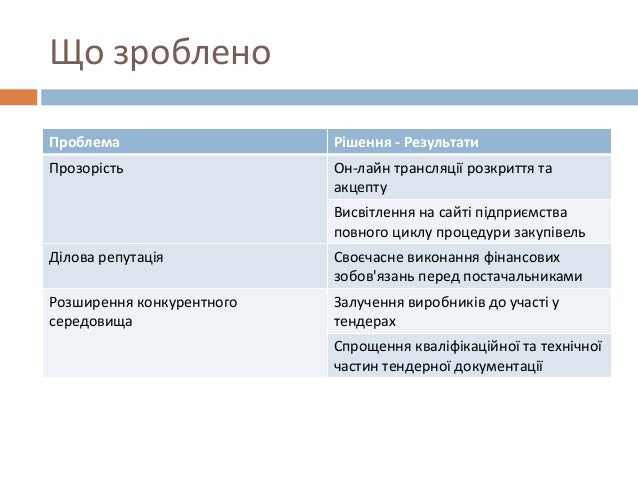 Що зроблено

| Проблема | Рішення - Результати |
|---|---|
| Прозорість | Он-лайн трансляції розкриття та акцепту |
| | Висвітлення на сайті підприємства повного циклу процедури закупівель |
| Ділова репутація | Своєчасне виконання фінансових зобов'язань перед постачальниками |
| Розширення конкурентного середовища | Залучення виробників до участі у тендерах |
| | Спрощення кваліфікаційної та технічної частин тендерної документації |